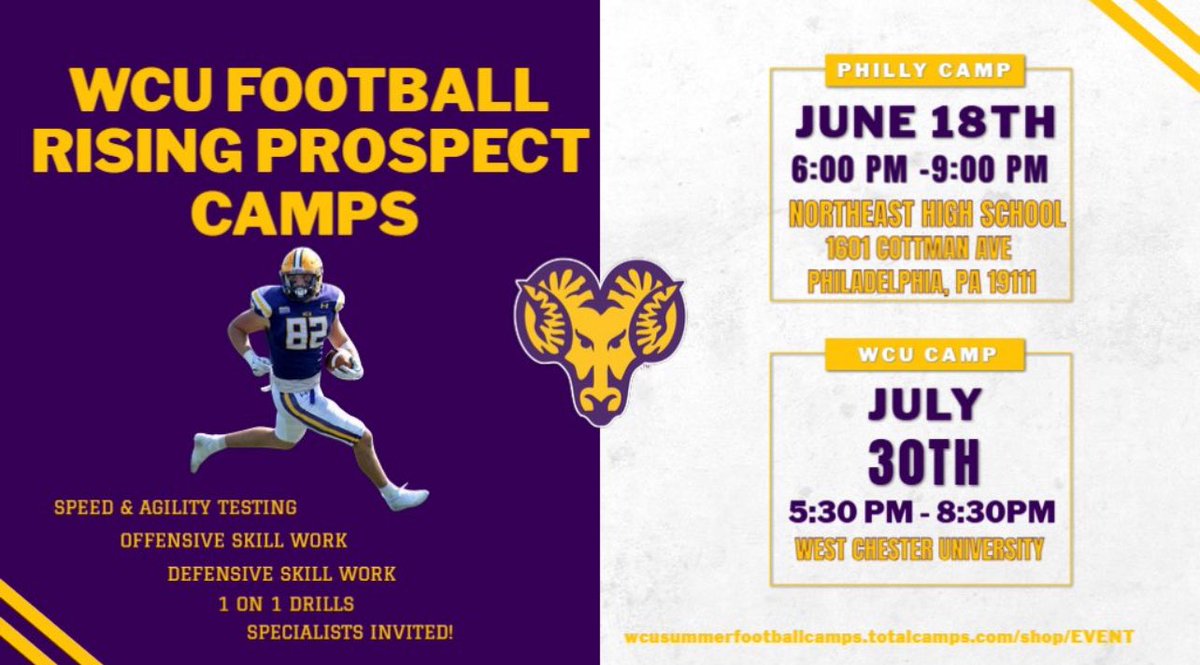 WCU FOOTBALL RISING PROSPECT CAMPS

82

SPEED & AGILITY TESTING
OFFENSIVE SKILL WORK
DEFENSIVE SKILL WORK
1 ON 1 DRILLS
SPECIALISTS INVITED!

PHILLY CAMP

JUNE 18TH
6:00 PM -9:00 PM
NORTHEAST HIGH SCHOOL
1601 COTTMAN AVE
PHILADELPHIA, PA 19111

WCU CAMP

JULY
30TH
5:30 PM - 8:30PM
WEST CHESTER UNIVERSITY

wcusummerfootballcamps.totalcamps.com/shop/EVENT